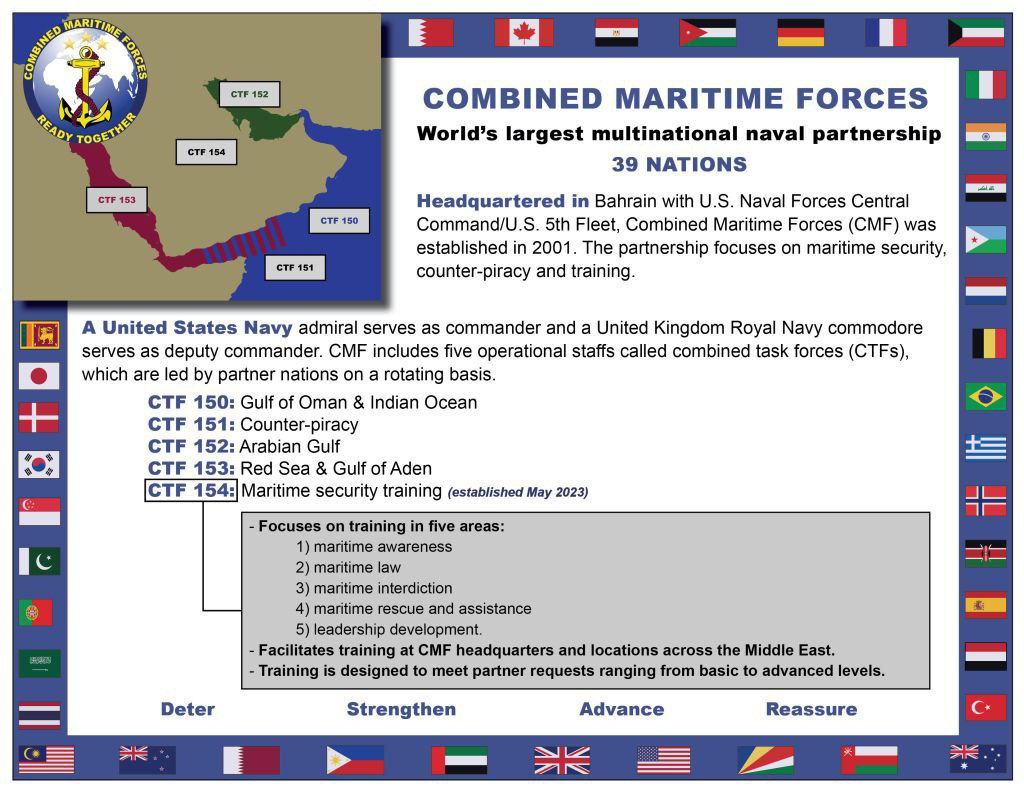 COMBINED MARITIME FORCES
READY TOGETHER

CTF 152
CTF 154
CTF 153
CTF 150
CTF 151

COMBINED MARITIME FORCES
World's largest multinational naval partnership
39 NATIONS

Headquartered in Bahrain with U.S. Naval Forces Central Command/U.S. 5th Fleet, Combined Maritime Forces (CMF) was established in 2001. The partnership focuses on maritime security, counter-piracy and training.

A United States Navy admiral serves as commander and a United Kingdom Royal Navy commodore serves as deputy commander. CMF includes five operational staffs called combined task forces (CTFs), which are led by partner nations on a rotating basis.

CTF 150: Gulf of Oman & Indian Ocean
CTF 151: Counter-piracy
CTF 152: Arabian Gulf
CTF 153: Red Sea & Gulf of Aden
CTF 154: Maritime security training (established May 2023)

- Focuses on training in five areas:
1) maritime awareness
2) maritime law
3) maritime interdiction
4) maritime rescue and assistance
5) leadership development.
- Facilitates training at CMF headquarters and locations across the Middle East.
- Training is designed to meet partner requests ranging from basic to advanced levels.

Deter Strengthen Advance Reassure